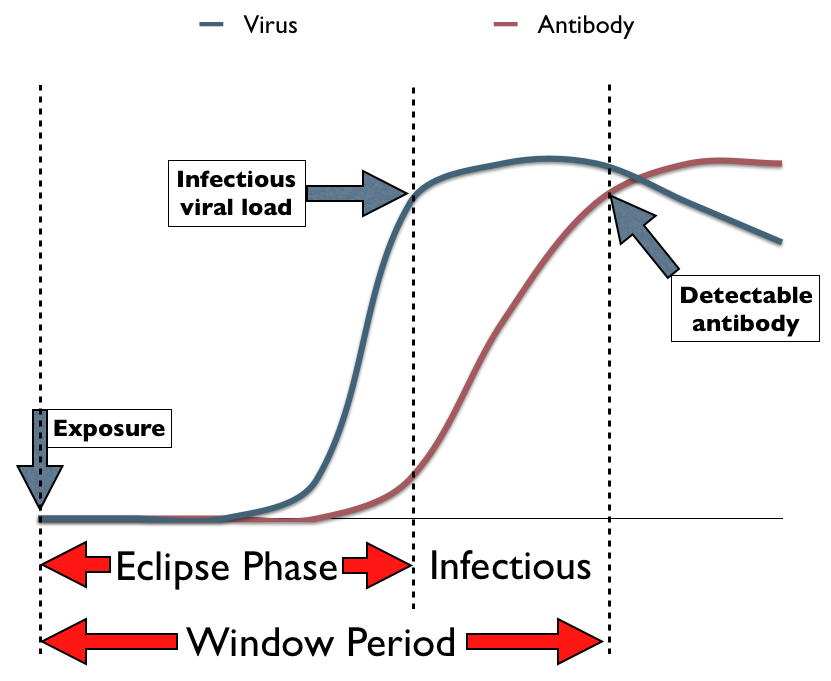 Virus
Antibody

Infectious viral load

Detectable antibody

Exposure

Eclipse Phase
Infectious

Window Period